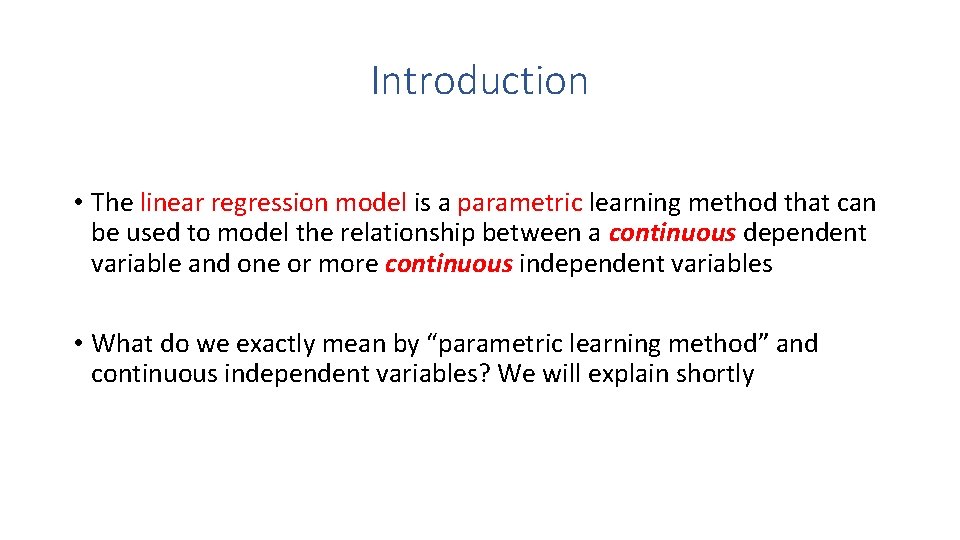 Introduction

• The linear regression model is a parametric learning method that can be used to model the relationship between a continuous dependent variable and one or more continuous independent variables

• What do we exactly mean by “parametric learning method” and continuous independent variables? We will explain shortly